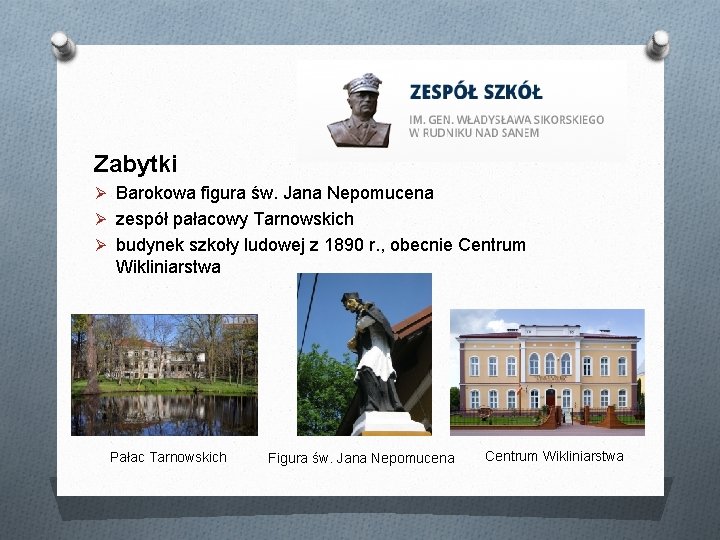 ZESPÓŁ SZKÓŁ
IM. GEN. WŁADYSŁAWA SIKORSKIEGO W RUDNIKU NAD SANEM

Zabytki

➢ Barokowa figura św. Jana Nepomucena
➢ zespół pałacowy Tarnowskich
➢ budynek szkoły ludowej z 1890 r., obecnie Centrum Wikliniarstwa

Pałac Tarnowskich

Figura św. Jana Nepomucena

Centrum Wikliniarstwa